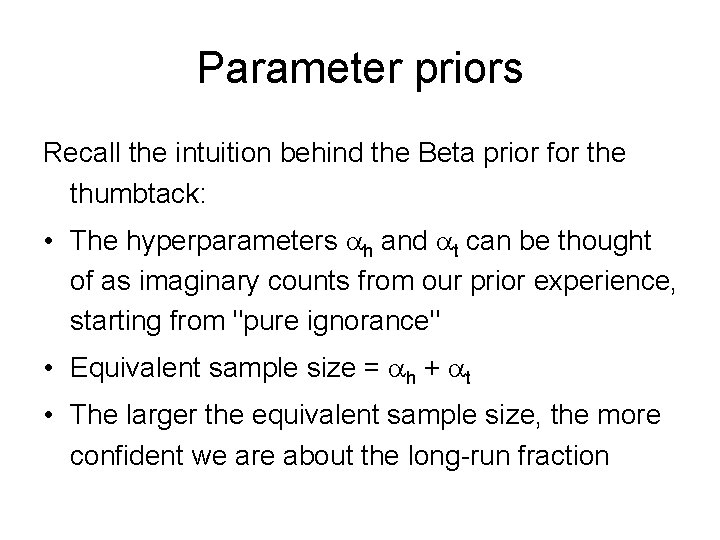 Parameter priors

Recall the intuition behind the Beta prior for the thumbtack:

• The hyperparameters $\alpha_h$ and $\alpha_t$ can be thought of as imaginary counts from our prior experience, starting from "pure ignorance"

• Equivalent sample size = $\alpha_h + \alpha_t$

• The larger the equivalent sample size, the more confident we are about the long-run fraction